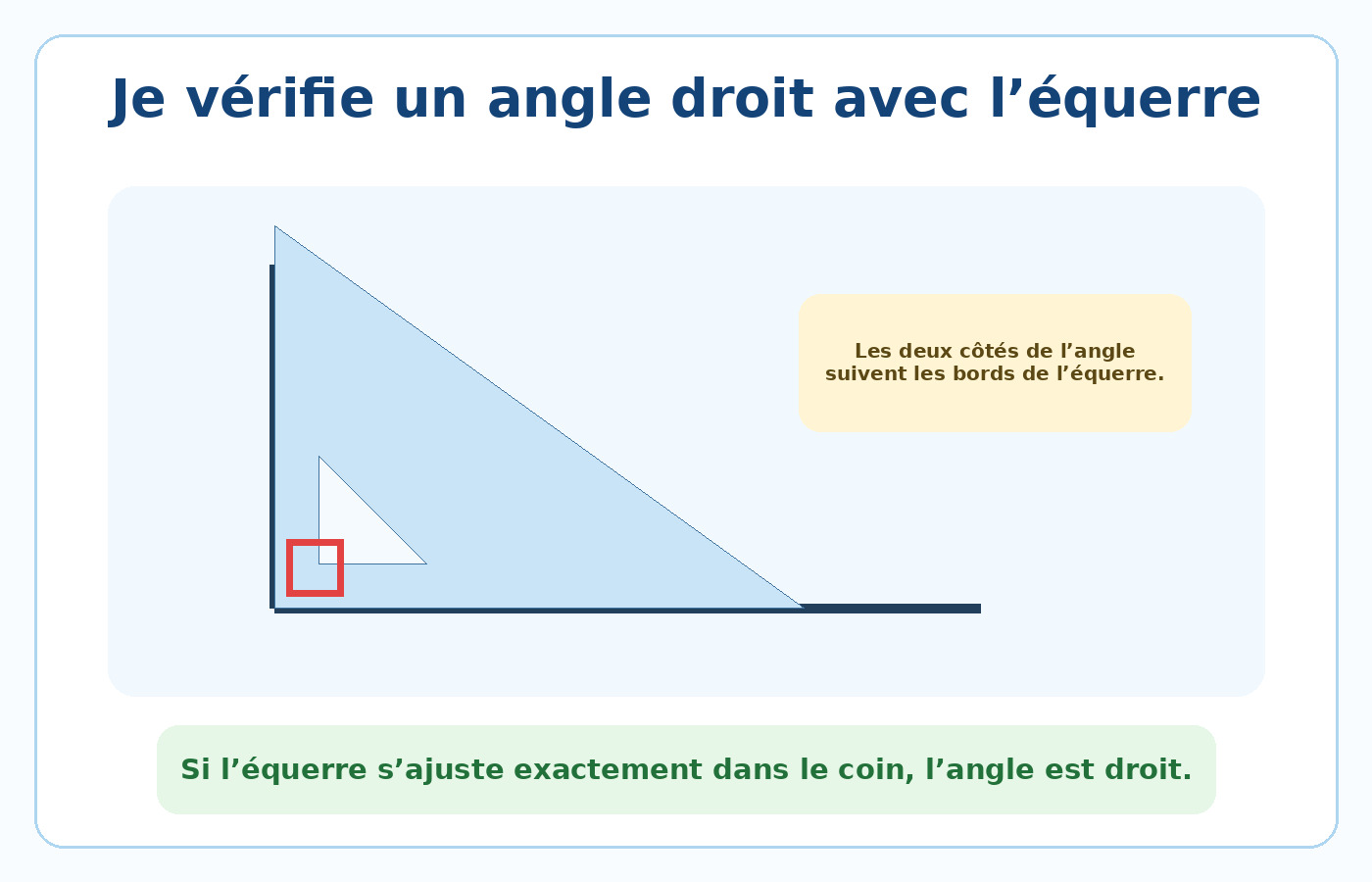 Je vérifie un angle droit avec l’équerre

Les deux côtés de l’angle suivent les bords de l’équerre.

Si l’équerre s’ajuste exactement dans le coin, l’angle est droit.